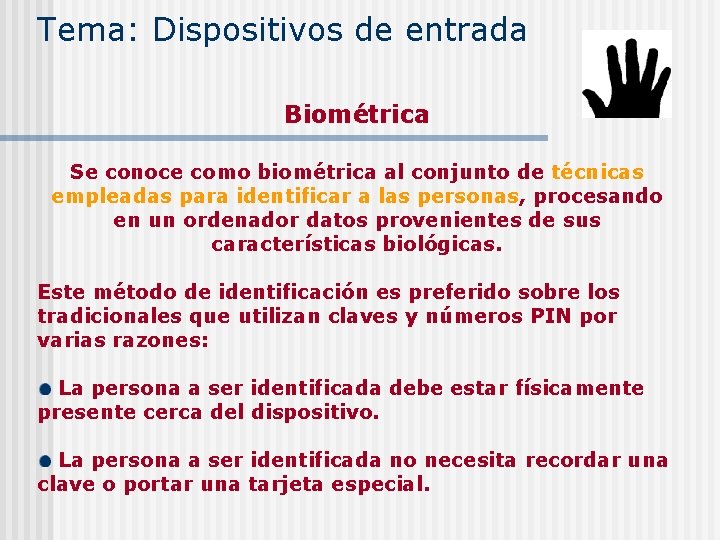 Tema: Dispositivos de entrada

Biométrica

Se conoce como biométrica al conjunto de técnicas empleadas para identificar a las personas, procesando en un ordenador datos provenientes de sus características biológicas.

Este método de identificación es preferido sobre los tradicionales que utilizan claves y números PIN por varias razones:

La persona a ser identificada debe estar físicamente presente cerca del dispositivo.

La persona a ser identificada no necesita recordar una clave o portar una tarjeta especial.